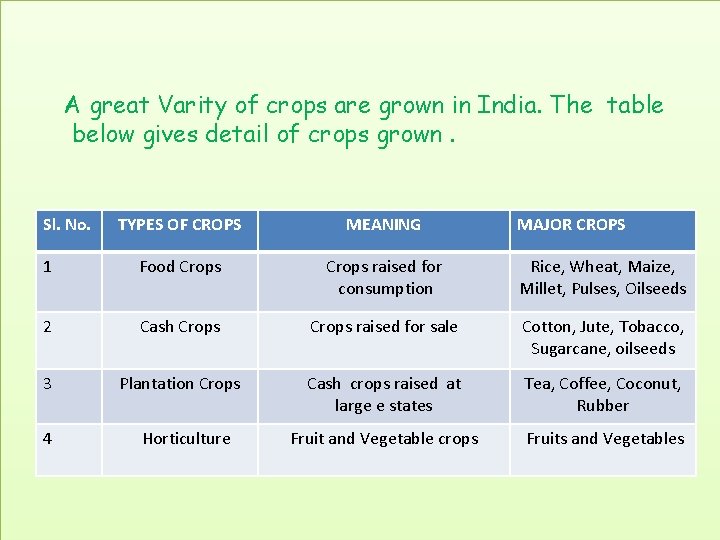 A great Varity of crops are grown in India. The table below gives detail of crops grown .

| Sl. No. | TYPES OF CROPS | MEANING | MAJOR CROPS |
|---|---|---|---|
| 1 | Food Crops | Crops raised for consumption | Rice, Wheat, Maize, Millet, Pulses, Oilseeds |
| 2 | Cash Crops | Crops raised for sale | Cotton, Jute, Tobacco, Sugarcane, oilseeds |
| 3 | Plantation Crops | Cash crops raised at large e states | Tea, Coffee, Coconut, Rubber |
| 4 | Horticulture | Fruit and Vegetable crops | Fruits and Vegetables |